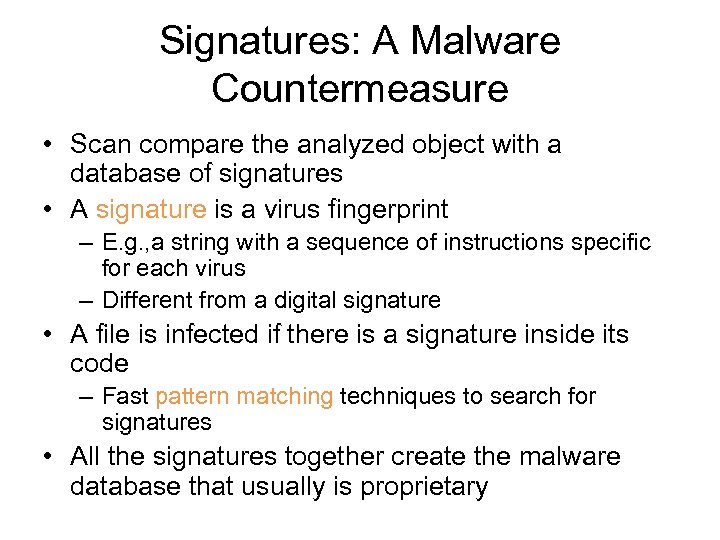 Signatures: A Malware Countermeasure

• Scan compare the analyzed object with a database of signatures
• A signature is a virus fingerprint
– E.g.,a string with a sequence of instructions specific for each virus
– Different from a digital signature
• A file is infected if there is a signature inside its code
– Fast pattern matching techniques to search for signatures
• All the signatures together create the malware database that usually is proprietary